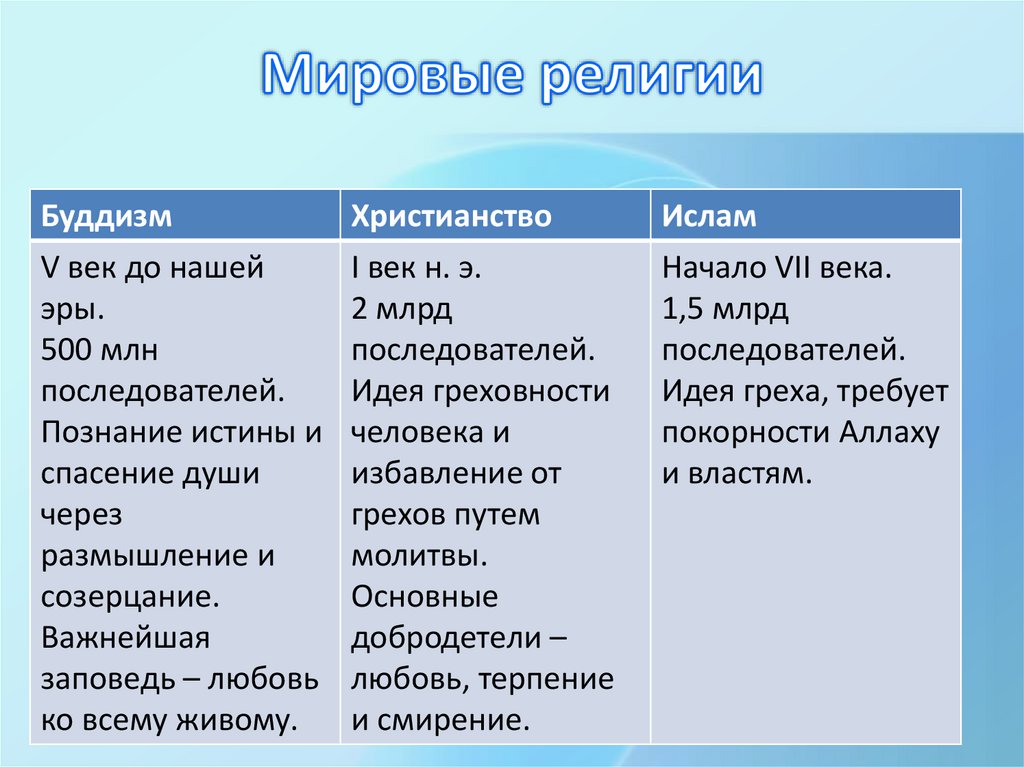 Мировые религии

| Буддизм | Христианство | Ислам |
|---|---|---|
| V век до нашей эры. 500 млн последователей. Познание истины и спасение души через размышление и созерцание. Важнейшая заповедь – любовь ко всему живому. | I век н. э. 2 млрд последователей. Идея греховности человека и избавление от грехов путем молитвы. Основные добродетели – любовь, терпение и смирение. | Начало VII века. 1,5 млрд последователей. Идея греха, требует покорности Аллаху и властям. |